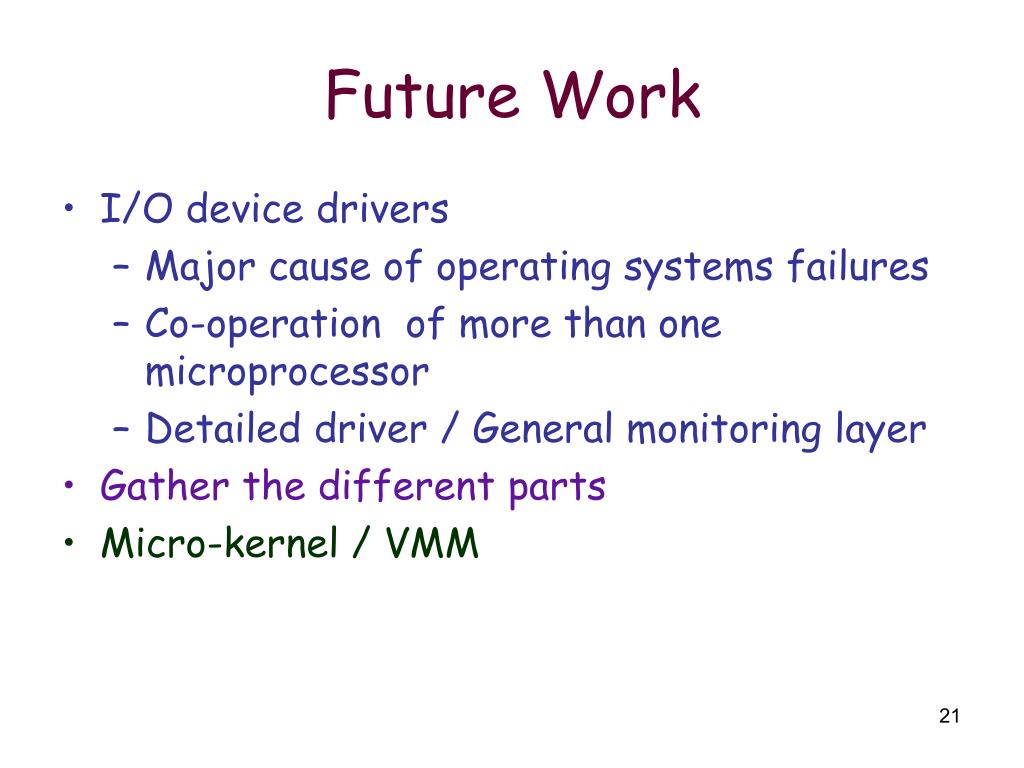 Future Work

• I/O device drivers
  – Major cause of operating systems failures
  – Co-operation of more than one microprocessor
  – Detailed driver / General monitoring layer
• Gather the different parts
• Micro-kernel / VMM

21